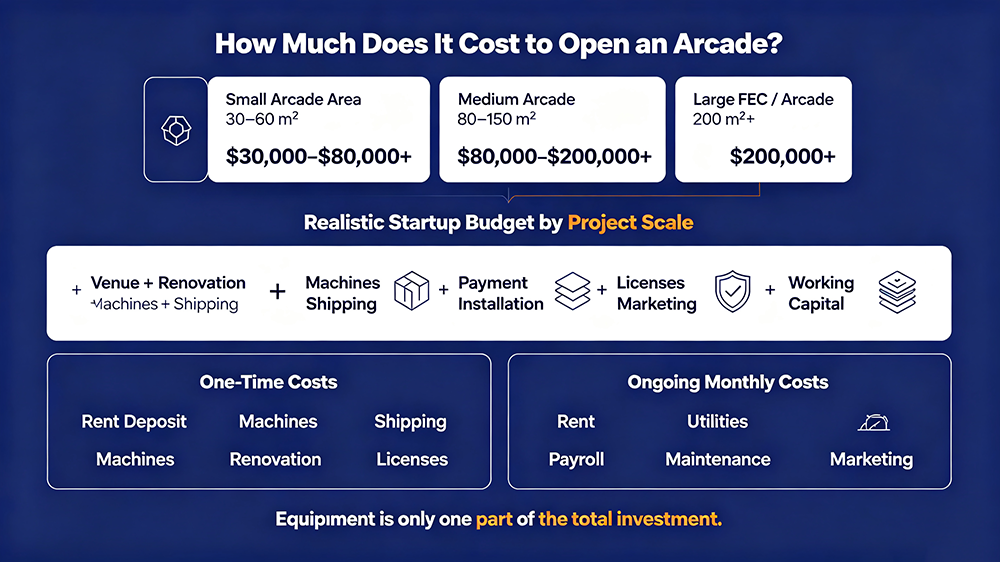 How Much Does It Cost to Open an Arcade?

Small Arcade Area
30–60 m²
$30,000–$80,000+

Medium Arcade
80–150 m²
$80,000–$200,000+

Large FEC / Arcade
200 m²+
$200,000+

Realistic Startup Budget by Project Scale

+ Venue + Renovation
Machines + Shipping
+ Machines Shipping
+ Payment Installation
+ Licenses Marketing
+ Working Capital

One-Time Costs

Rent Deposit
Machines
Shipping
Machines
Renovation
Licenses

Ongoing Monthly Costs

Rent
Utilities
Payroll
Maintenance
Marketing

Equipment is only one part of the total investment.